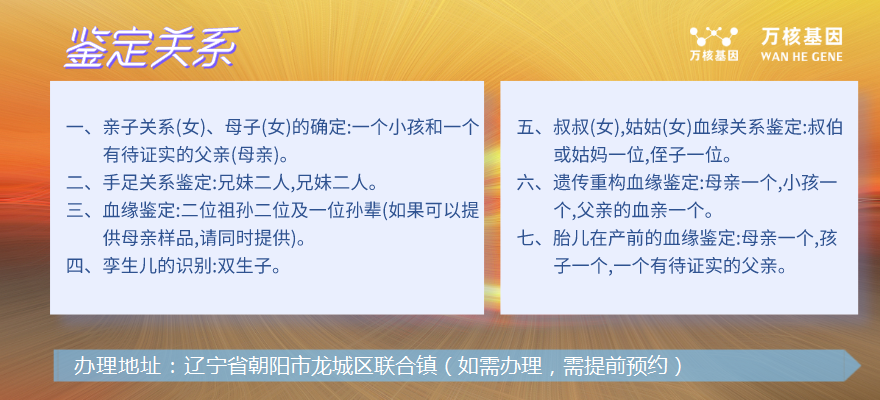 鉴定关系

万核基因
万核基因 WAN HE GENE

一、亲子关系(女)、母子(女)的确定:一个小孩和一个有待证实的父亲(母亲)。
二、手足关系鉴定:兄妹二人,兄妹二人。
三、血缘鉴定:二位祖孙二位及一位孙辈(如果可以提供母亲样品,请同时提供)。
四、孪生儿的识别:双生子。

五、叔叔(女),姑姑(女)血绿关系鉴定:叔伯或姑妈一位,侄子一位。
六、遗传重构血缘鉴定:母亲一个,小孩一个,父亲的血亲一个。
七、胎儿在产前的血缘鉴定:母亲一个,孩子一个,一个有待证实的父亲。

办理地址：辽宁省朝阳市龙城区联合镇（如需办理，需提前预约）